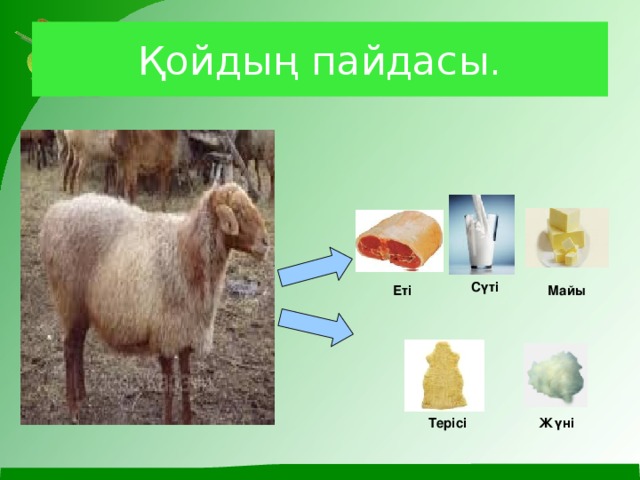 Қойдың пайдасы.

Еті

Сүті

Майы

Терісі

Жүні